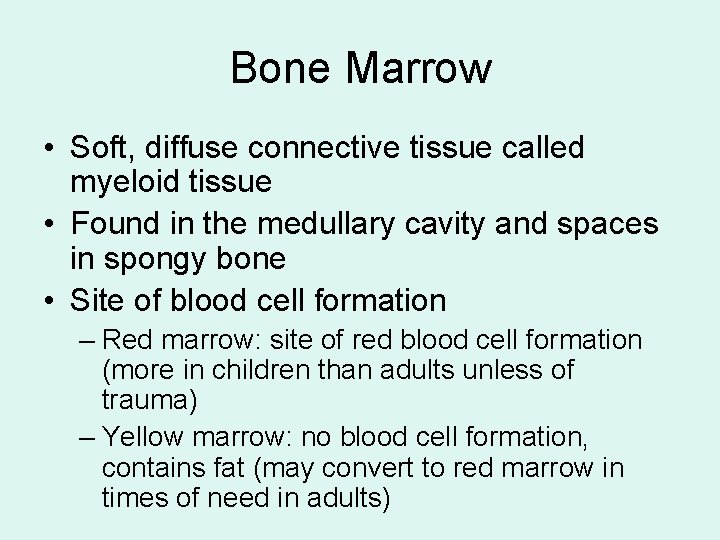 Bone Marrow

• Soft, diffuse connective tissue called myeloid tissue
• Found in the medullary cavity and spaces in spongy bone
• Site of blood cell formation
– Red marrow: site of red blood cell formation (more in children than adults unless of trauma)
– Yellow marrow: no blood cell formation, contains fat (may convert to red marrow in times of need in adults)